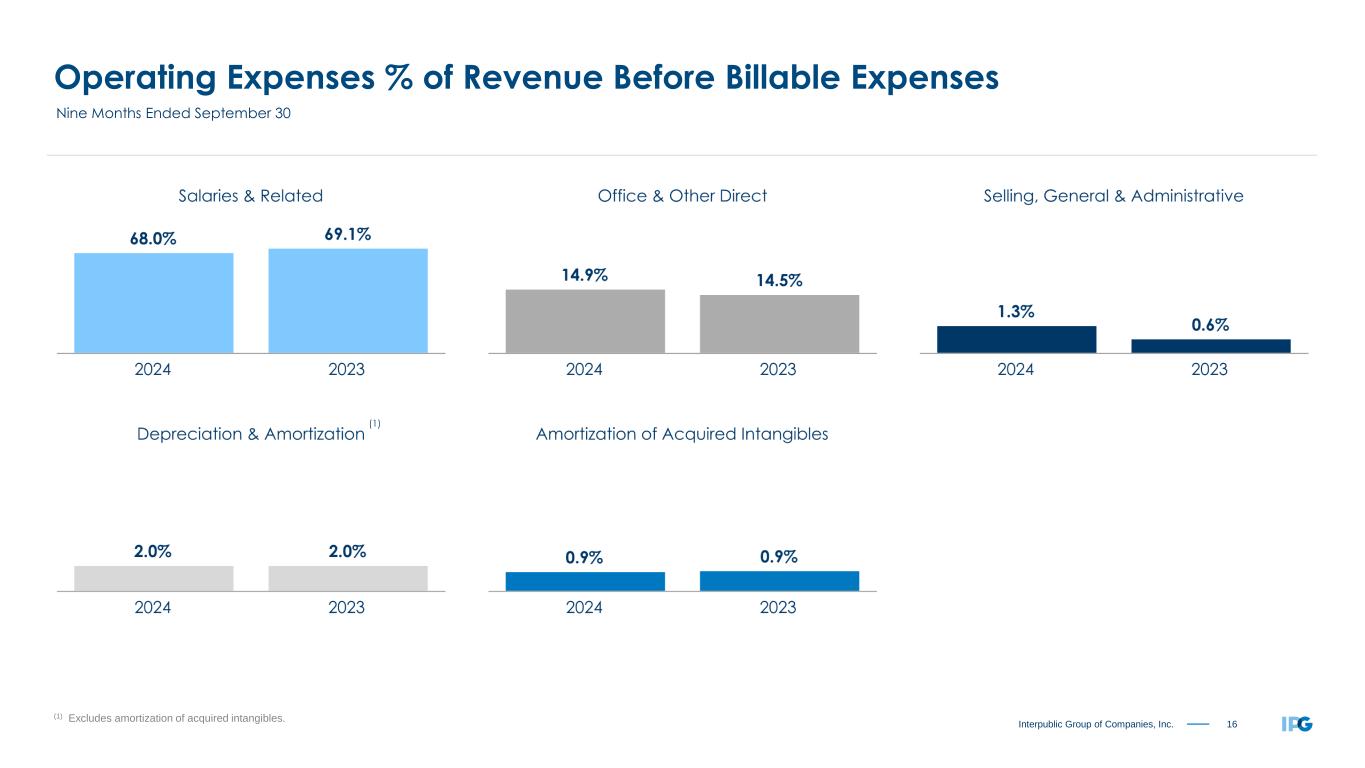 Operating Expenses % of Revenue Before Billable Expenses

Nine Months Ended September 30

Salaries & Related

68.0%
69.1%

2024
2023

Office & Other Direct

14.9%
14.5%

2024
2023

Selling, General & Administrative

1.3%
0.6%

2024
2023

Depreciation & Amortization (1)

2.0%
2.0%

2024
2023

Amortization of Acquired Intangibles

0.9%
0.9%

2024
2023

(1) Excludes amortization of acquired intangibles.

Interpublic Group of Companies, Inc. 16

IPG